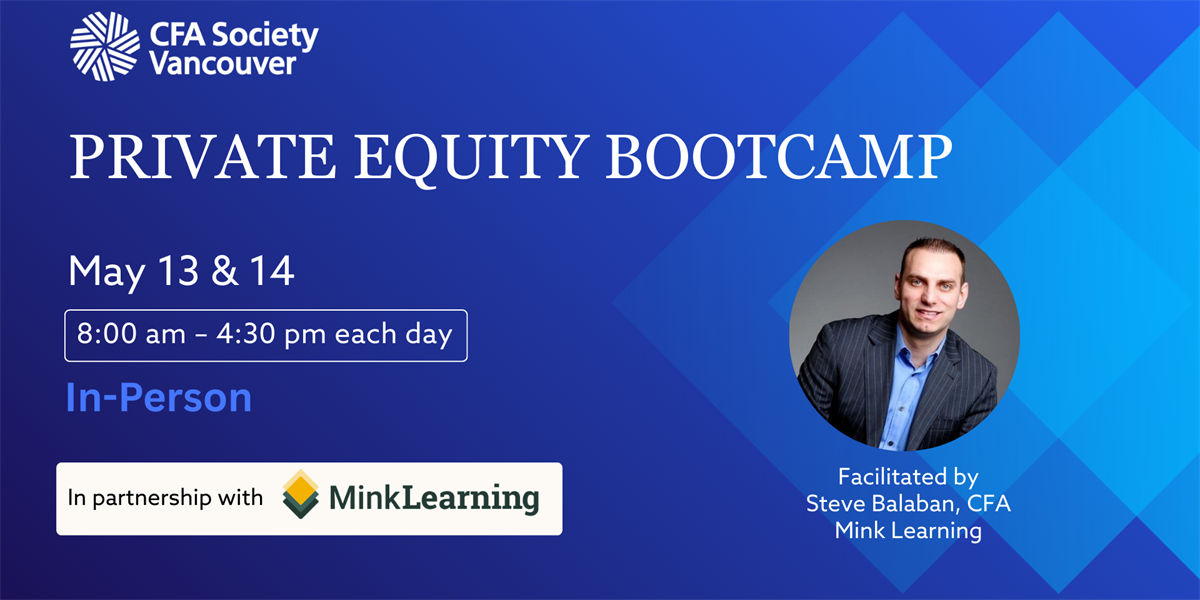 CFA Society Vancouver

PRIVATE EQUITY BOOTCAMP

May 13 & 14

8:00 am – 4:30 pm each day

In-Person

In partnership with MinkLearning

Facilitated by
Steve Balaban, CFA
Mink Learning